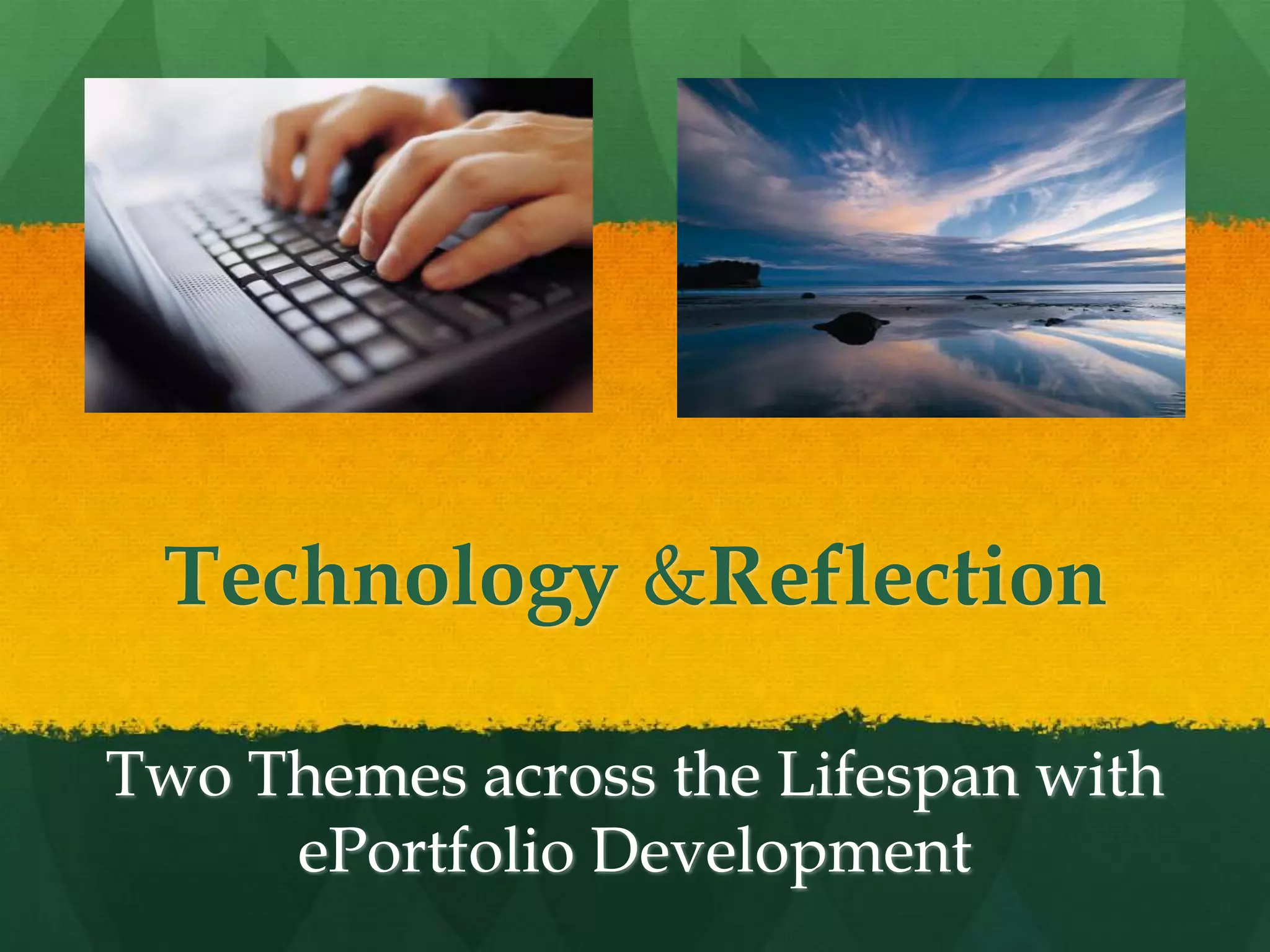 Technology &Reflection

Two Themes across the Lifespan with ePortfolio Development